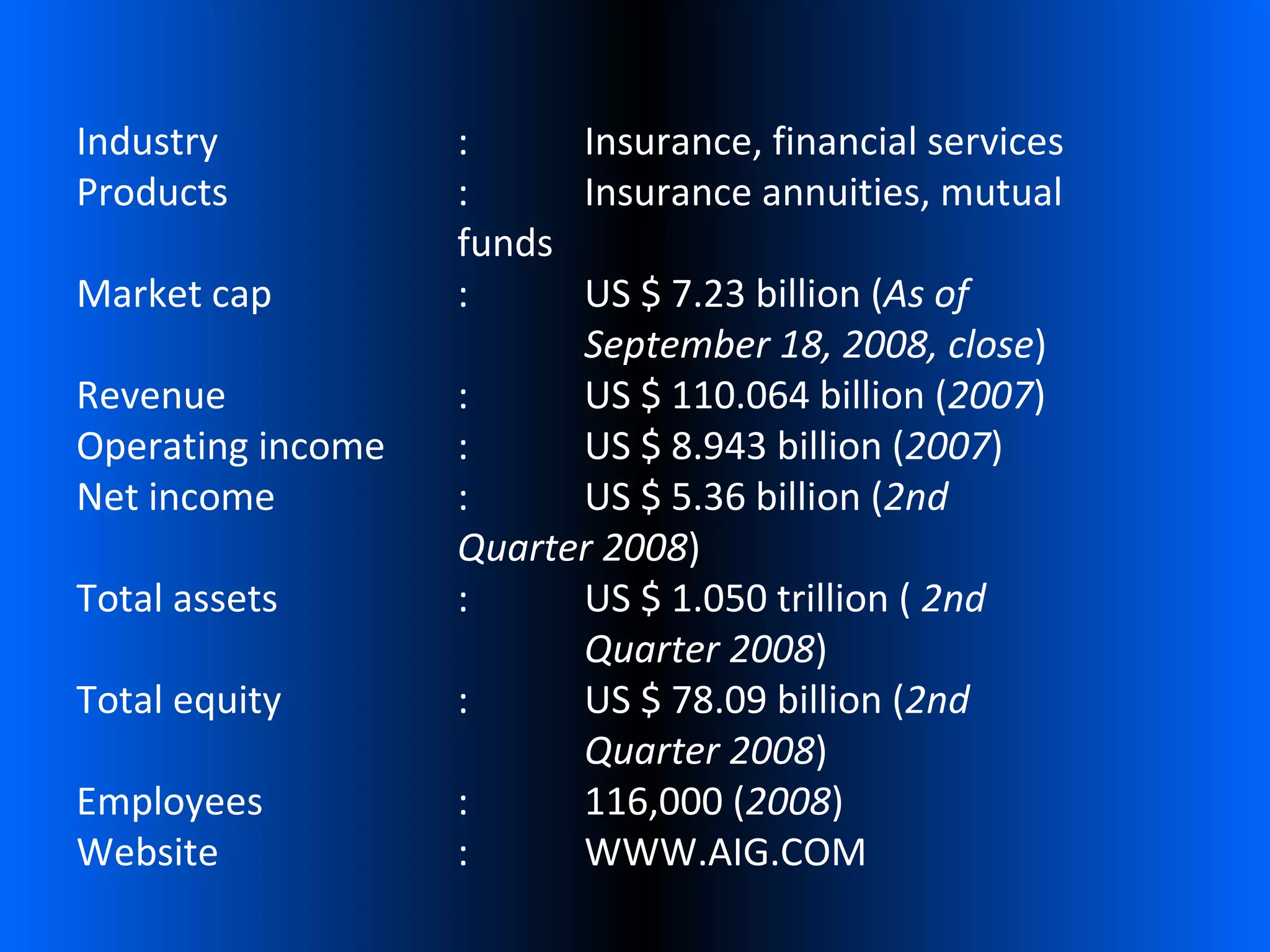 Industry : Insurance, financial services
Products : Insurance annuities, mutual funds
Market cap : US $ 7.23 billion (As of September 18, 2008, close)
Revenue : US $ 110.064 billion (2007)
Operating income : US $ 8.943 billion (2007)
Net income : US $ 5.36 billion (2nd Quarter 2008)
Total assets : US $ 1.050 trillion ( 2nd Quarter 2008)
Total equity : US $ 78.09 billion (2nd Quarter 2008)
Employees : 116,000 (2008)
Website : WWW.AIG.COM